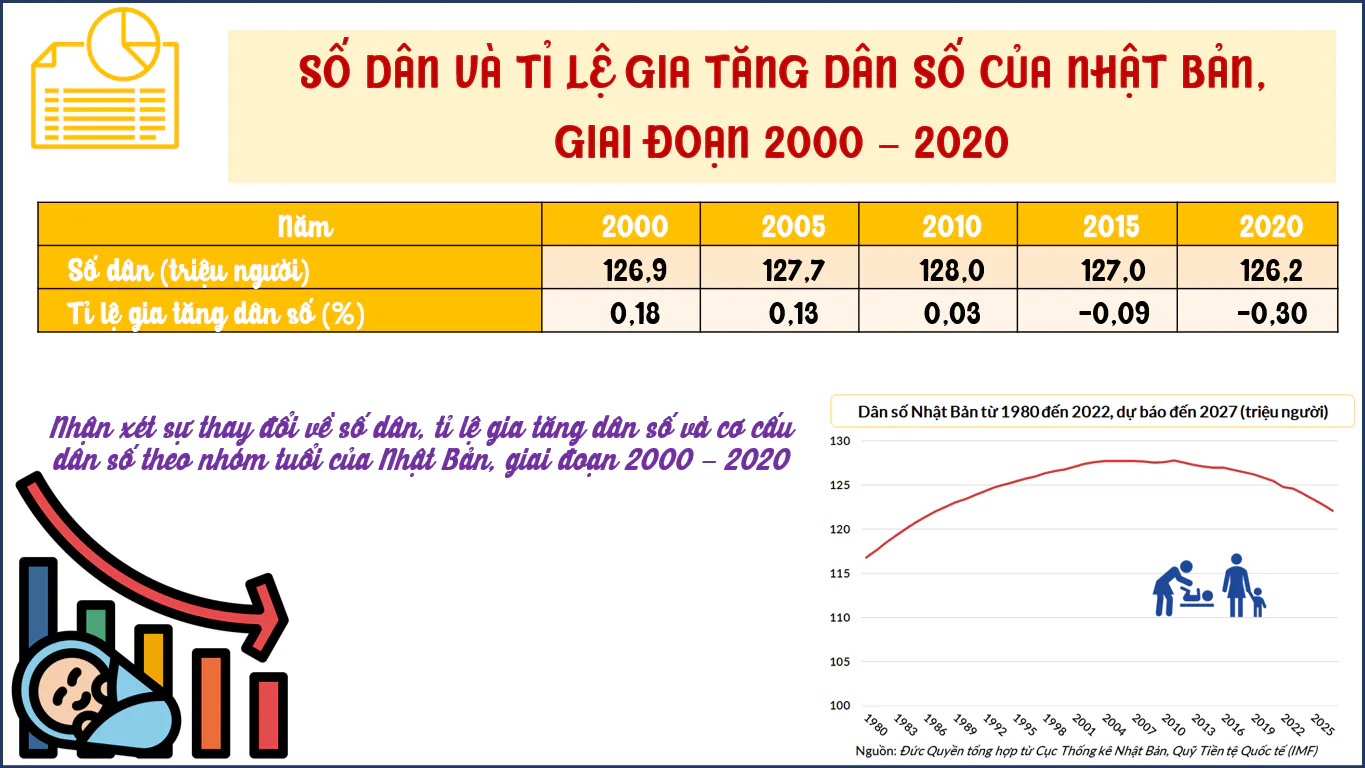 SỐ DÂN VÀ TỈ LỆ GIA TĂNG DÂN SỐ CỦA NHẬT BẢN, GIAI ĐOẠN 2000 – 2020

| Năm | 2000 | 2005 | 2010 | 2015 | 2020 |
|---|---|---|---|---|---|
| Số dân (triệu người) | 126,9 | 127,7 | 128,0 | 127,0 | 126,2 |
| Tỉ lệ gia tăng dân số (%) | 0,18 | 0,13 | 0,03 | -0,09 | -0,30 |

Nhận xét sự thay đổi về số dân, tỉ lệ gia tăng dân số và cơ cấu dân số theo nhóm tuổi của Nhật Bản, giai đoạn 2000 – 2020

Dân số Nhật Bản từ 1980 đến 2022, dự báo đến 2027 (triệu người)

130
125
120
115
110
105
100

1980 1983 1986 1989 1992 1995 1998 2001 2004 2007 2010 2013 2016 2019 2022 2025

Nguồn: Đức Quyền tổng hợp từ Cục Thống kê Nhật Bản, Quỹ Tiền tệ Quốc tế (IMF)